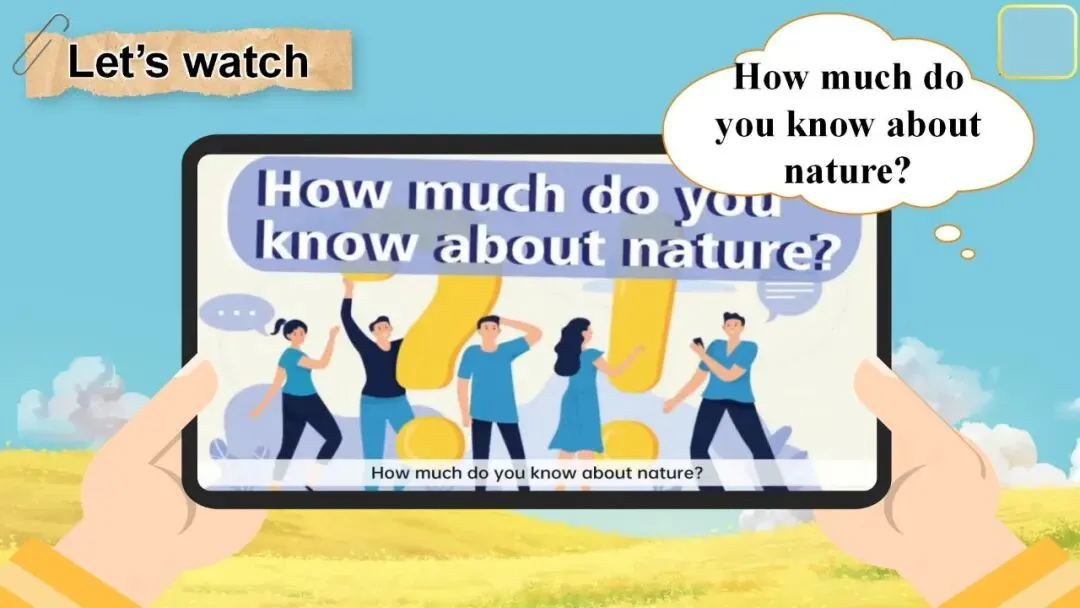 Let's watch

How much do you know about nature?

How much do you know about nature?

How much do you know about nature?